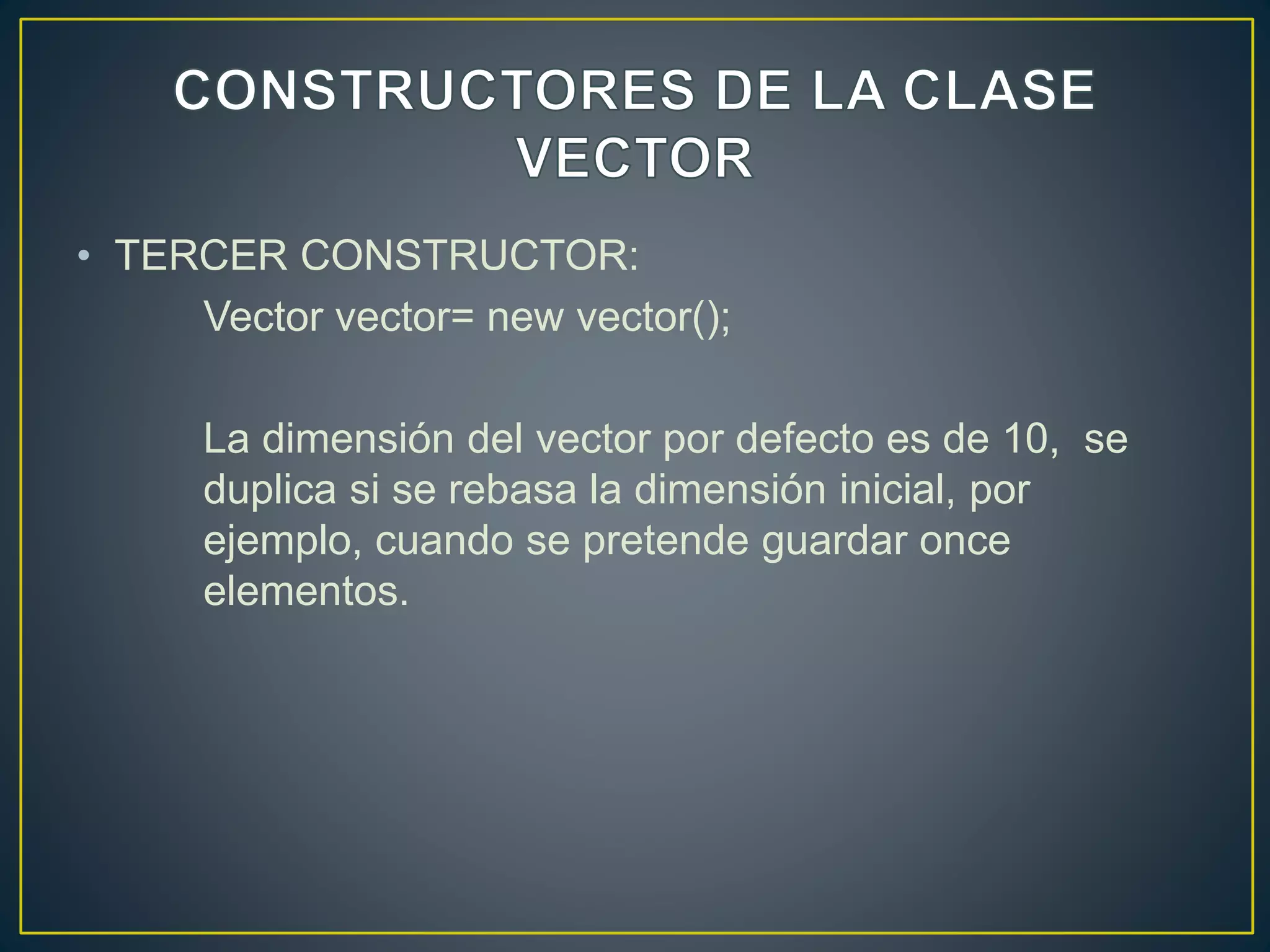 CONSTRUCTORES DE LA CLASE VECTOR

• TERCER CONSTRUCTOR:
Vector vector= new vector();

La dimensión del vector por defecto es de 10, se duplica si se rebasa la dimensión inicial, por ejemplo, cuando se pretende guardar once elementos.